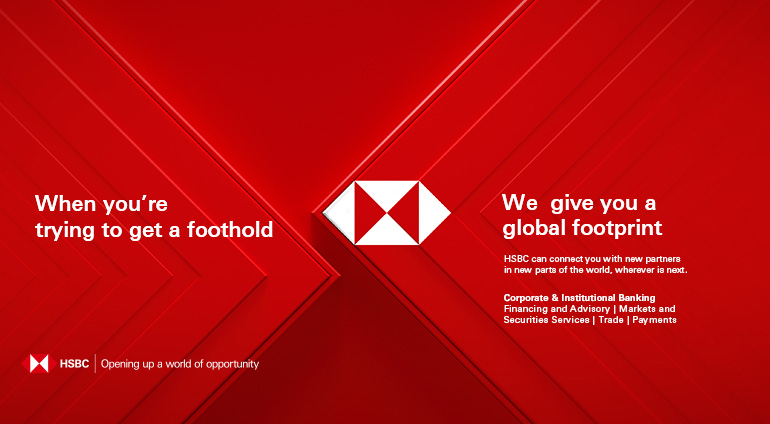 When you're trying to get a foothold

We give you a global footprint

HSBC can connect you with new partners in new parts of the world, wherever is next.

Corporate & Institutional Banking
Financing and Advisory | Markets and Securities Services | Trade | Payments

HSBC | Opening up a world of opportunity